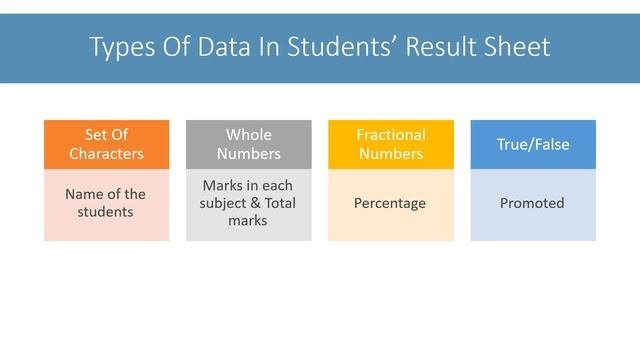 Types Of Data In Students' Result Sheet

Set Of Characters

Name of the students

Whole Numbers

Marks in each subject & Total marks

Fractional Numbers

Percentage

True/False

Promoted